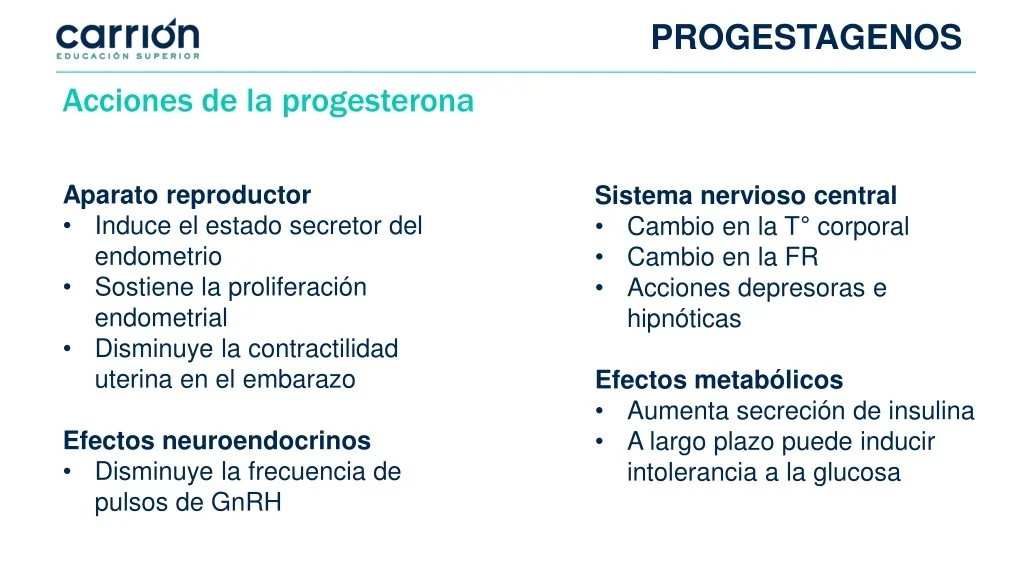 carrión
EDUCACIÓN SUPERIOR

PROGESTAGENOS

Acciones de la progesterona

Aparato reproductor
• Induce el estado secretor del endometrio
• Sostiene la proliferación endometrial
• Disminuye la contractilidad uterina en el embarazo

Efectos neuroendocrinos
• Disminuye la frecuencia de pulsos de GnRH

Sistema nervioso central
• Cambio en la T° corporal
• Cambio en la FR
• Acciones depresoras e hipnóticas

Efectos metabólicos
• Aumenta secreción de insulina
• A largo plazo puede inducir intolerancia a la glucosa